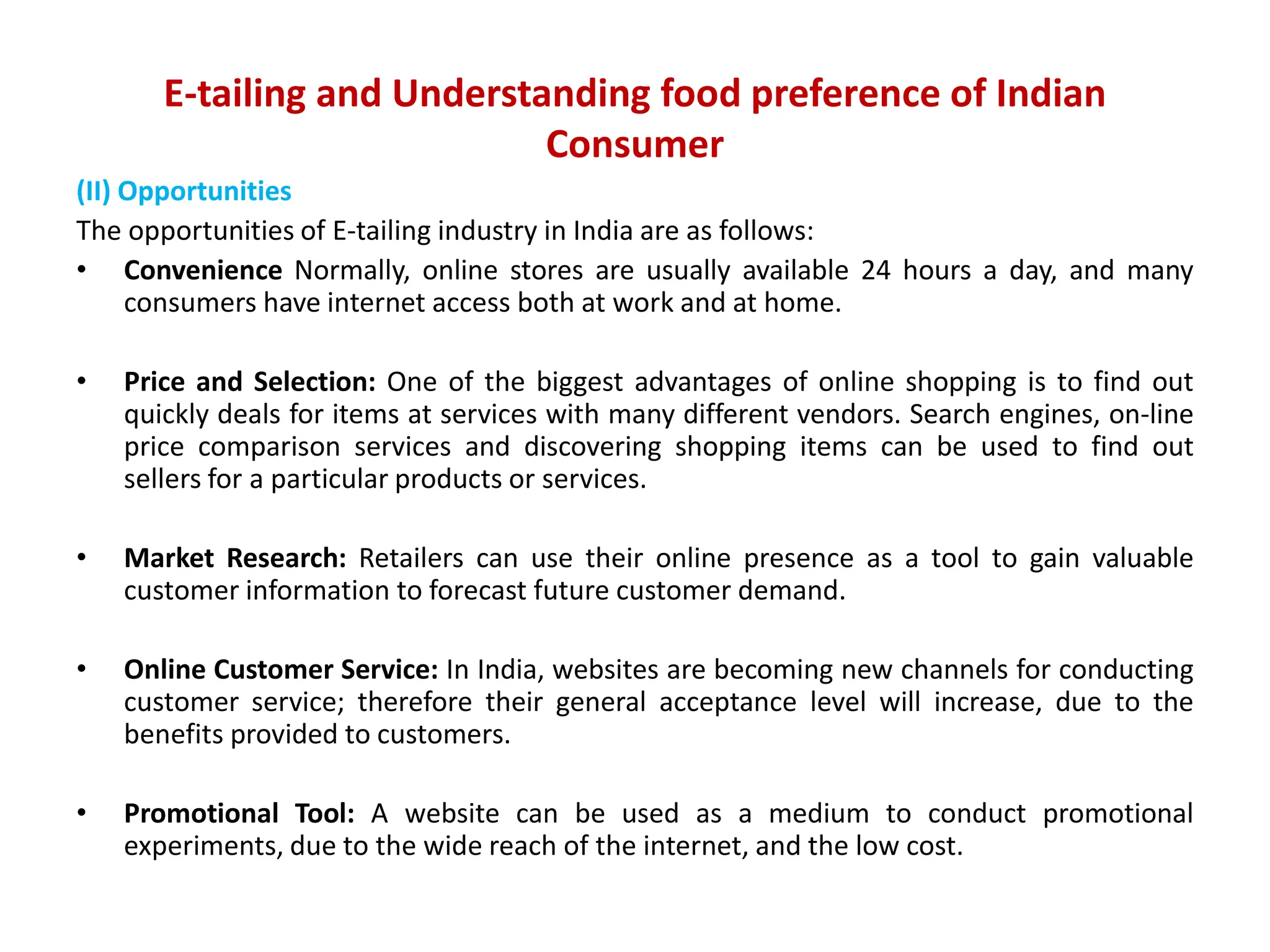 E-tailing and Understanding food preference of Indian Consumer

(II) Opportunities

The opportunities of E-tailing industry in India are as follows:

• Convenience Normally, online stores are usually available 24 hours a day, and many consumers have internet access both at work and at home.

• Price and Selection: One of the biggest advantages of online shopping is to find out quickly deals for items at services with many different vendors. Search engines, on-line price comparison services and discovering shopping items can be used to find out sellers for a particular products or services.

• Market Research: Retailers can use their online presence as a tool to gain valuable customer information to forecast future customer demand.

• Online Customer Service: In India, websites are becoming new channels for conducting customer service; therefore their general acceptance level will increase, due to the benefits provided to customers.

• Promotional Tool: A website can be used as a medium to conduct promotional experiments, due to the wide reach of the internet, and the low cost.